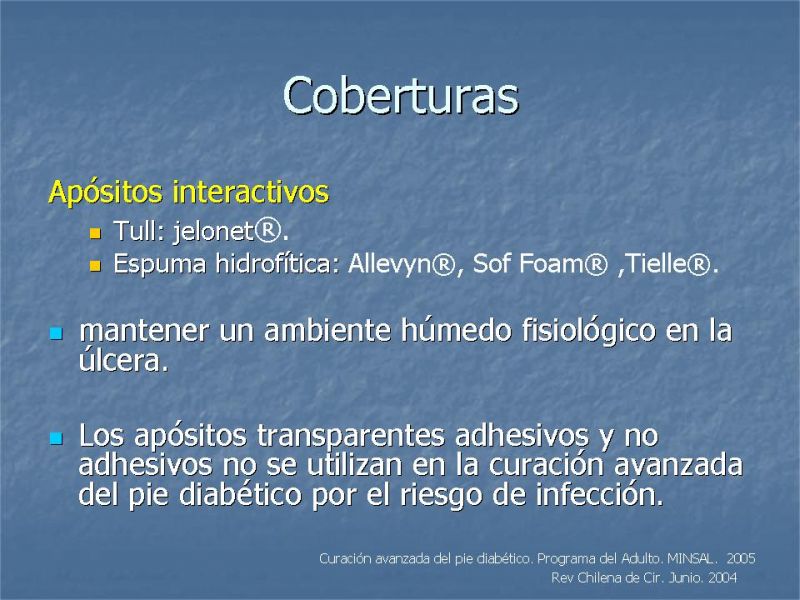 Coberturas

Apósitos interactivos

- Tull: jelonet®.
- Espuma hidrofítica: Allevyn®, Sof Foam® ,Tielle®.

- mantener un ambiente húmedo fisiológico en la úlcera.

- Los apósitos transparentes adhesivos y no adhesivos no se utilizan en la curación avanzada del pie diabético por el riesgo de infección.

Curación avanzada del pie diabético. Programa del Adulto. MINSAL. 2005
Rev Chilena de Cir. Junio. 2004